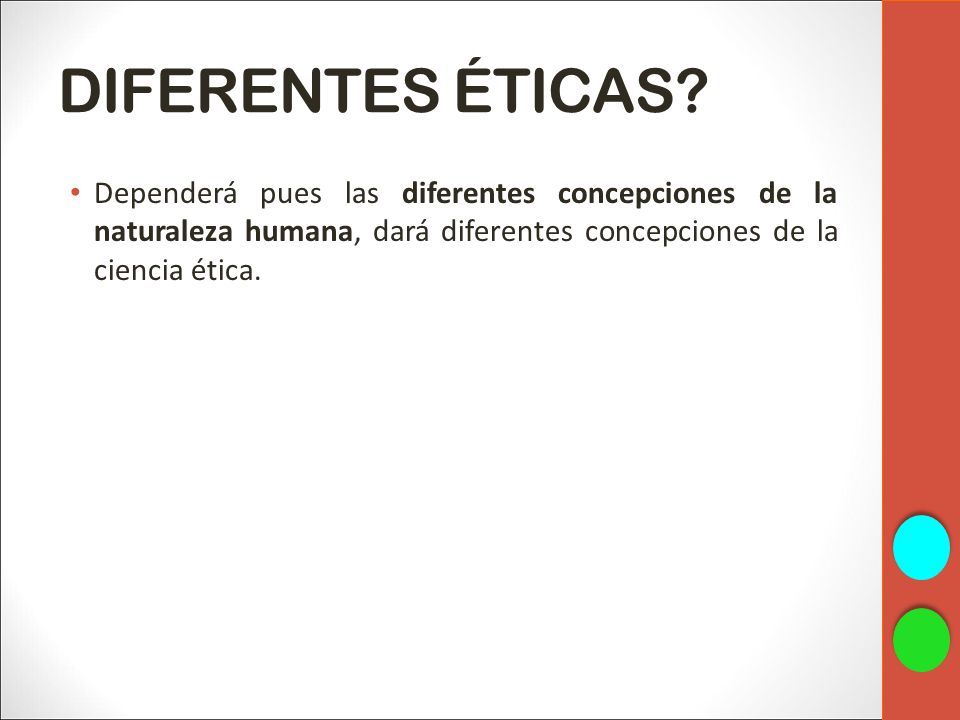 DIFERENTES ÉTICAS?

• Dependerá pues las diferentes concepciones de la naturaleza humana, dará diferentes concepciones de la ciencia ética.